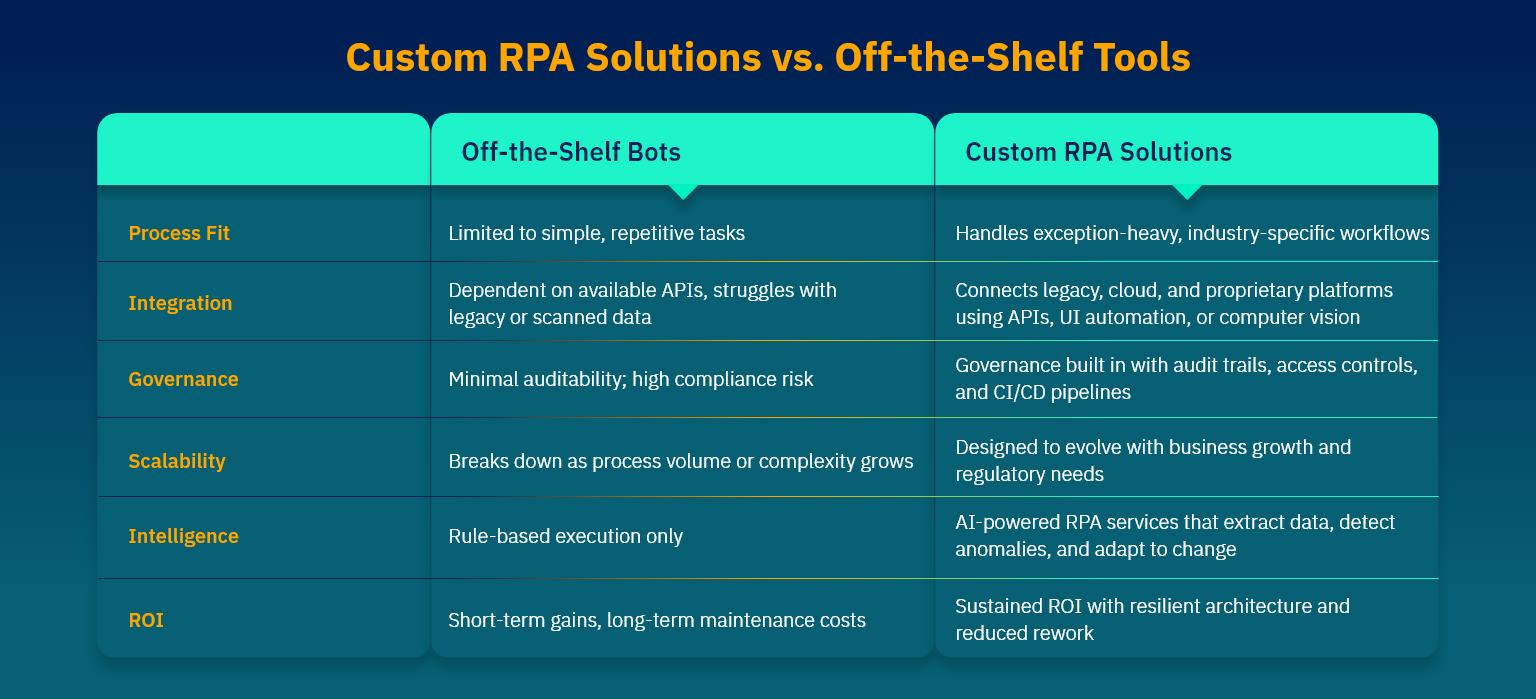 Custom RPA Solutions vs. Off-the-Shelf Tools

| | Off-the-Shelf Bots | Custom RPA Solutions |
|---|---|---|
| Process Fit | Limited to simple, repetitive tasks | Handles exception-heavy, industry-specific workflows |
| Integration | Dependent on available APIs, struggles with legacy or scanned data | Connects legacy, cloud, and proprietary platforms using APIs, UI automation, or computer vision |
| Governance | Minimal auditability; high compliance risk | Governance built in with audit trails, access controls, and CI/CD pipelines |
| Scalability | Breaks down as process volume or complexity grows | Designed to evolve with business growth and regulatory needs |
| Intelligence | Rule-based execution only | AI-powered RPA services that extract data, detect anomalies, and adapt to change |
| ROI | Short-term gains, long-term maintenance costs | Sustained ROI with resilient architecture and reduced rework |